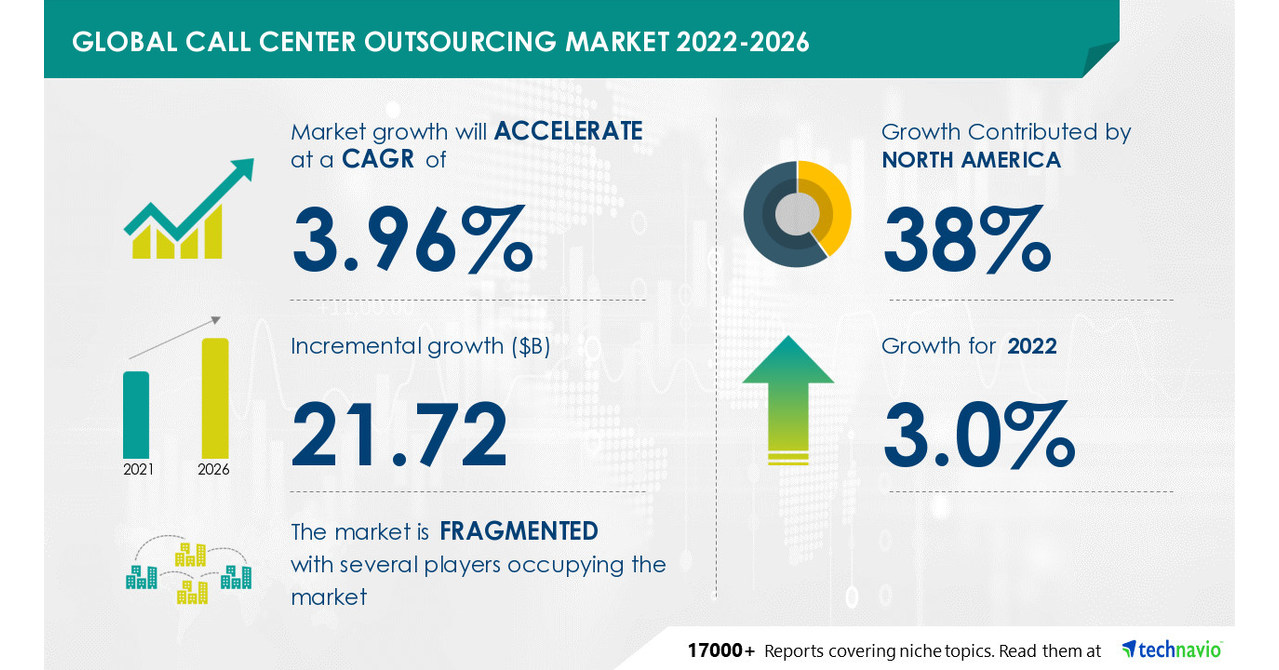 GLOBAL CALL CENTER OUTSOURCING MARKET 2022-2026

Market growth will ACCELERATE at a CAGR of

3.96%

Incremental growth ($B)

21.72

2021 2026

The market is FRAGMENTED with several players occupying the market

Growth Contributed by NORTH AMERICA

38%

Growth for 2022

3.0%

17000+ Reports covering niche topics. Read them at technavio